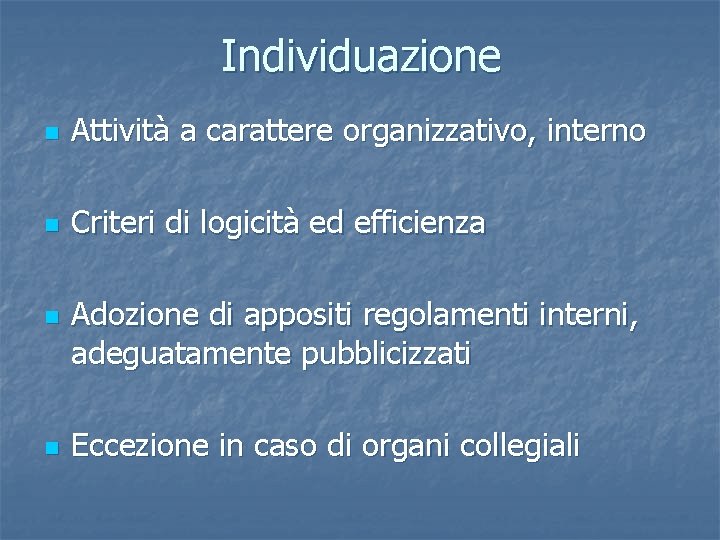 Individuazione

- Attività a carattere organizzativo, interno

- Criteri di logicità ed efficienza

- Adozione di appositi regolamenti interni, adeguatamente pubblicizzati

- Eccezione in caso di organi collegiali